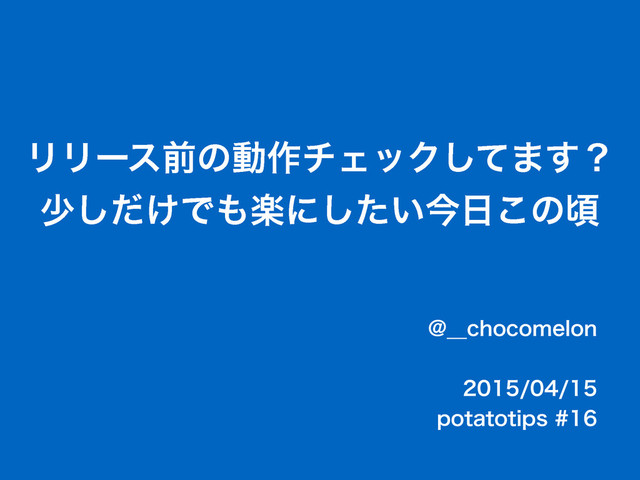 リリース前の動作チェックしてます？
少しだけでも楽にしたい今日この頃

@__chocomelon

2015/04/15
potatotips #16